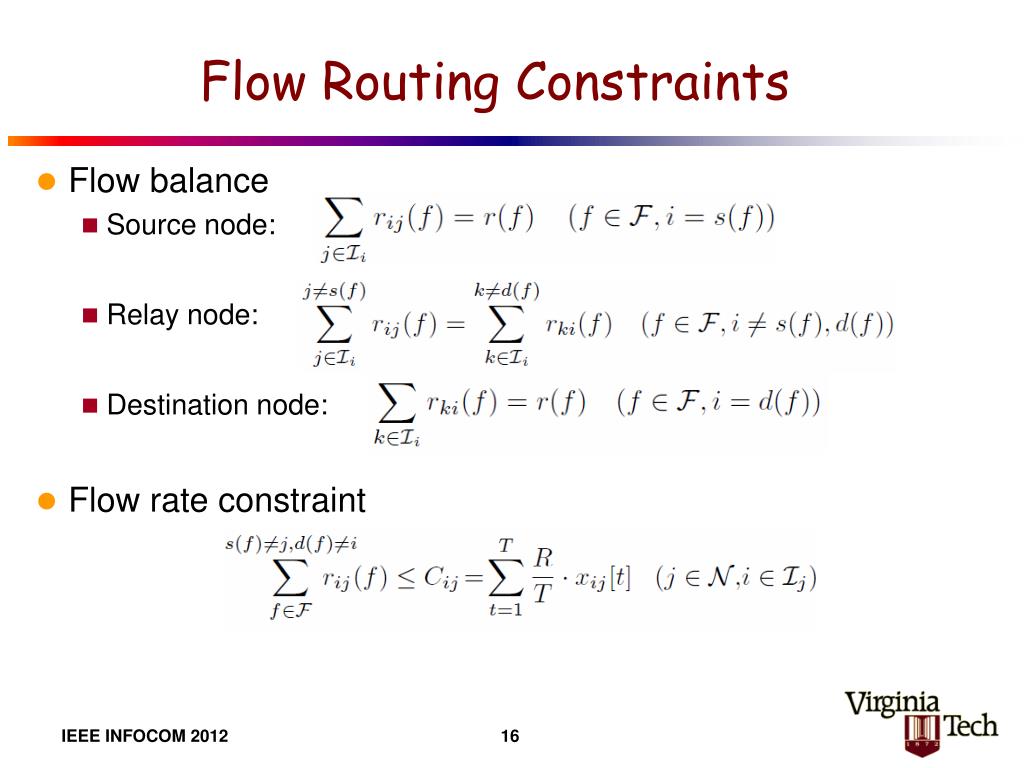 Flow Routing Constraints

Flow balance

Source node: $\sum_{j \in \mathcal{I}_i} r_{ij}(f) = r(f) \quad (f \in \mathcal{F}, i = s(f))$

Relay node: $\sum_{j \in \mathcal{I}_i}^{j \neq s(f)} r_{ij}(f) = \sum_{k \in \mathcal{I}_i}^{k \neq d(f)} r_{ki}(f) \quad (f \in \mathcal{F}, i \neq s(f), d(f))$

Destination node: $\sum_{k \in \mathcal{I}_i} r_{ki}(f) = r(f) \quad (f \in \mathcal{F}, i = d(f))$

Flow rate constraint

$\sum_{f \in \mathcal{F}}^{s(f) \neq j, d(f) \neq i} r_{ij}(f) \leq C_{ij} = \sum_{t=1}^{T} \frac{R}{T} \cdot x_{ij}[t] \quad (j \in \mathcal{N}, i \in \mathcal{I}_j)$

IEEE INFOCOM 2012

16

Virginia Tech
1872